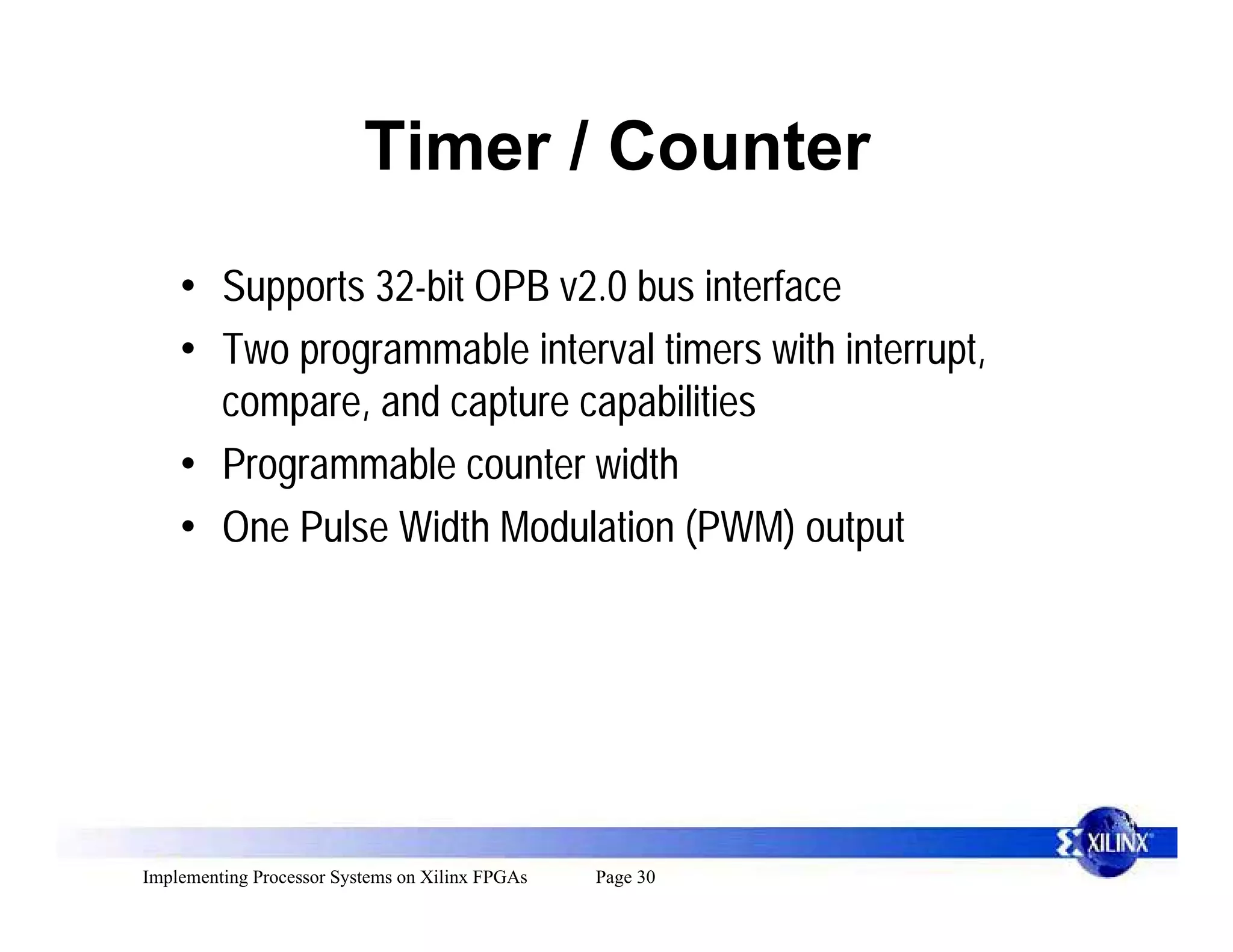 Timer / Counter

• Supports 32-bit OPB v2.0 bus interface
• Two programmable interval timers with interrupt, compare, and capture capabilities
• Programmable counter width
• One Pulse Width Modulation (PWM) output

XILINX

Implementing Processor Systems on Xilinx FPGAs Page 30